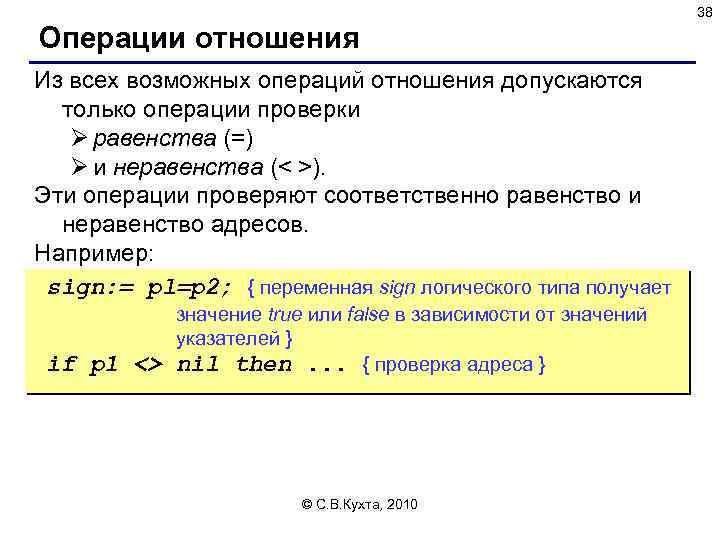 38

Операции отношения

Из всех возможных операций отношения допускаются только операции проверки
➢ равенства (=)
➢ и неравенства (< >).

Эти операции проверяют соответственно равенство и неравенство адресов.

Например:

sign:= p1=p2; { переменная sign логического типа получает значение true или false в зависимости от значений указателей }
if p1 <> nil then ... { проверка адреса }

© С.В.Кухта, 2010